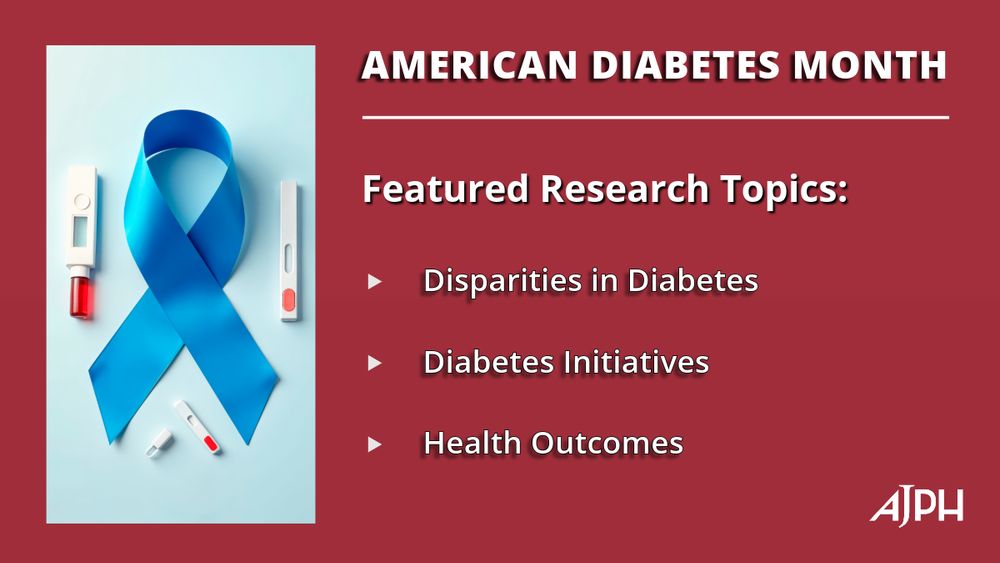 AMERICAN DIABETES MONTH

Featured Research Topics:

▸ Disparities in Diabetes

▸ Diabetes Initiatives

▸ Health Outcomes

AJPH